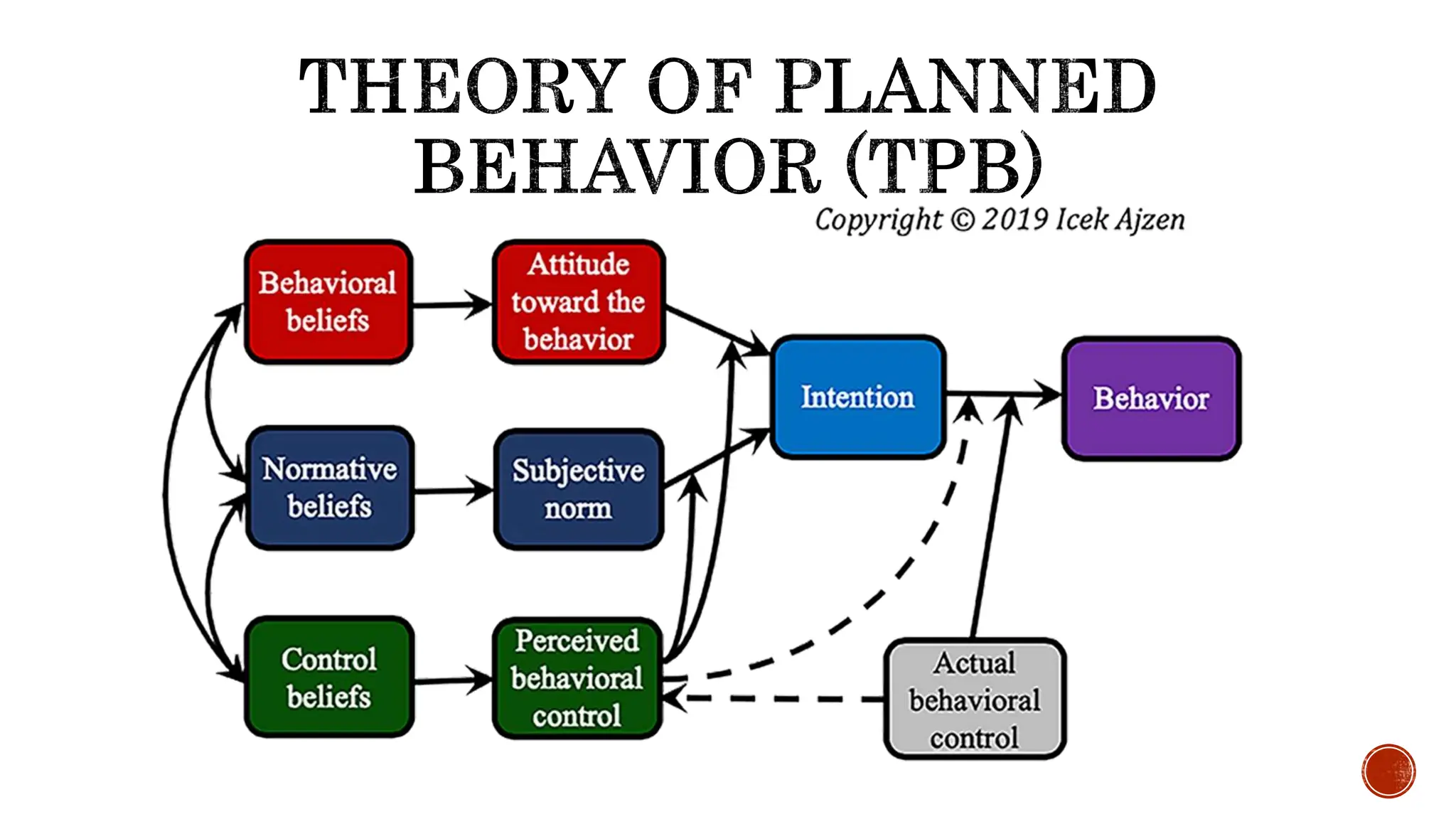 THEORY OF PLANNED BEHAVIOR (TPB)

Copyright © 2019 Icek Ajzen

Behavioral beliefs

Attitude toward the behavior

Normative beliefs

Subjective norm

Control beliefs

Perceived behavioral control

Intention

Behavior

Actual behavioral control